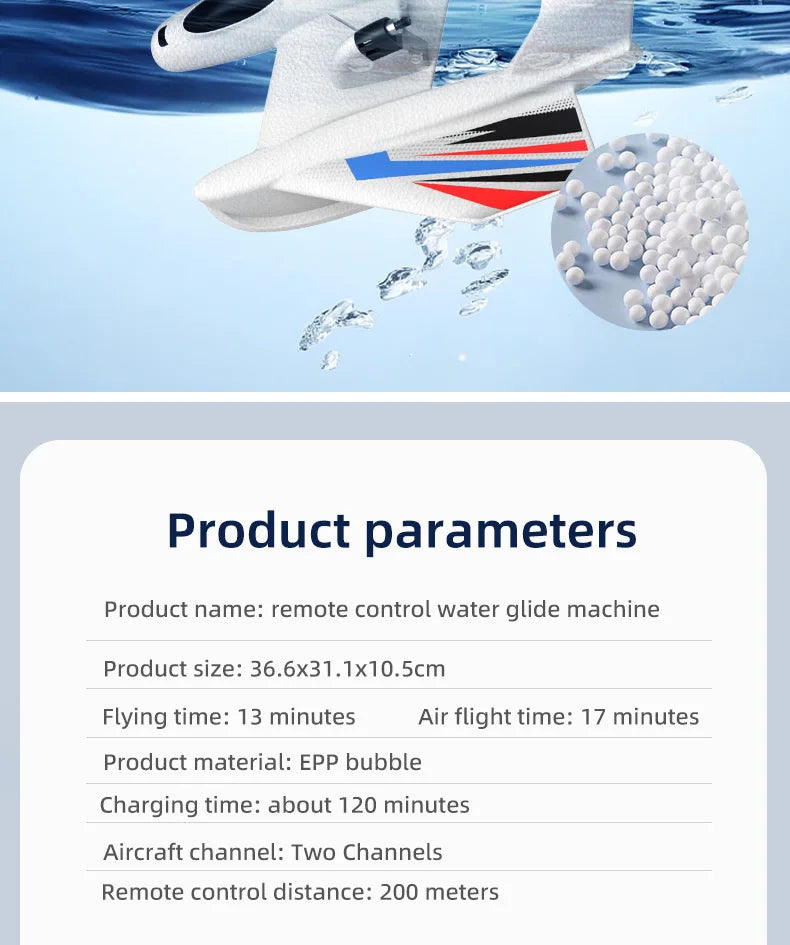 Product parameters

Product name: remote control water glide machine

Product size: 36.6x31.1x10.5cm

Flying time: 13 minutes Air flight time: 17 minutes

Product material: EPP bubble

Charging time: about 120 minutes

Aircraft channel: Two Channels

Remote control distance: 200 meters